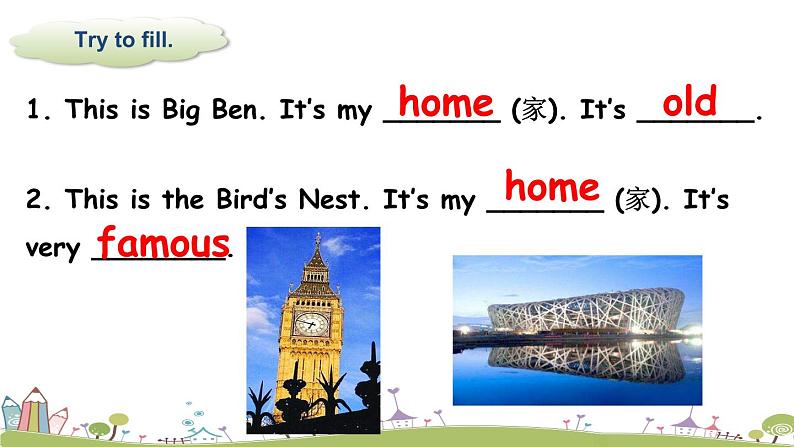 Try to fill.

1. This is Big Ben. It's my home (家). It's old.

2. This is the Bird's Nest. It's my home (家). It's very famous.